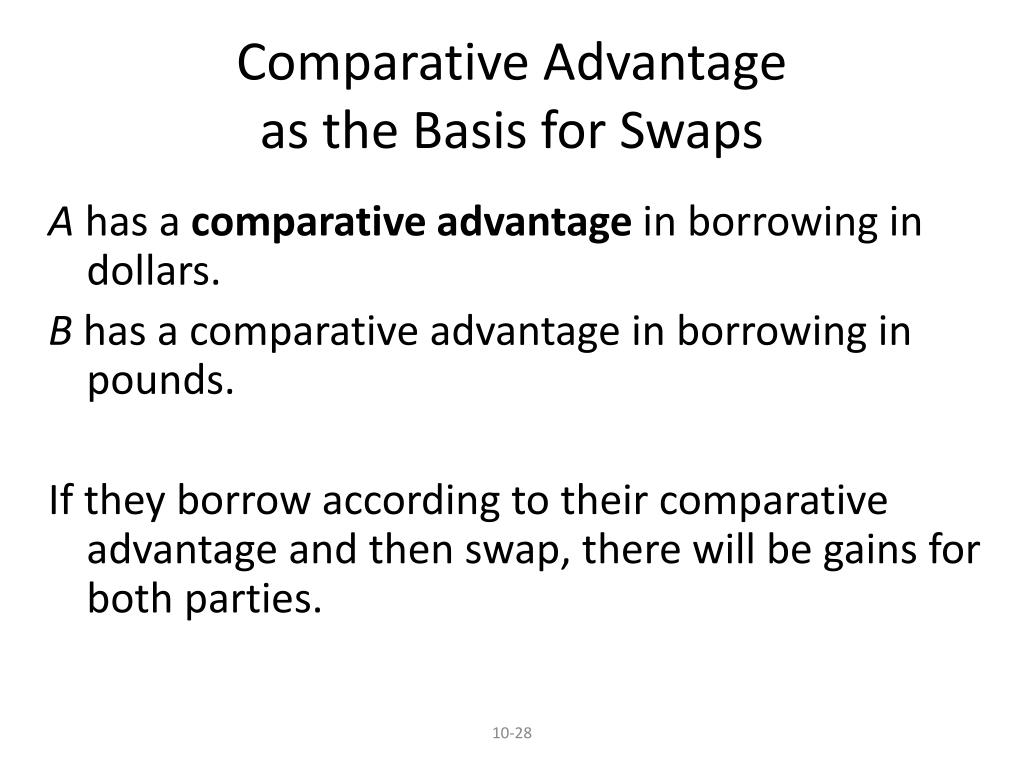 Comparative Advantage
as the Basis for Swaps

A has a comparative advantage in borrowing in dollars.

B has a comparative advantage in borrowing in pounds.

If they borrow according to their comparative advantage and then swap, there will be gains for both parties.

10-28